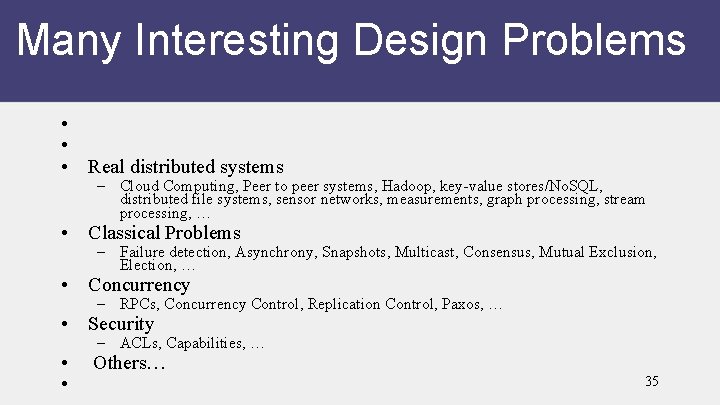 Many Interesting Design Problems

•
•
• Real distributed systems
– Cloud Computing, Peer to peer systems, Hadoop, key-value stores/NoSQL, distributed file systems, sensor networks, measurements, graph processing, stream processing, …
• Classical Problems
– Failure detection, Asynchrony, Snapshots, Multicast, Consensus, Mutual Exclusion, Election, …
• Concurrency
– RPCs, Concurrency Control, Replication Control, Paxos, …
• Security
– ACLs, Capabilities, …
• Others…
•

35